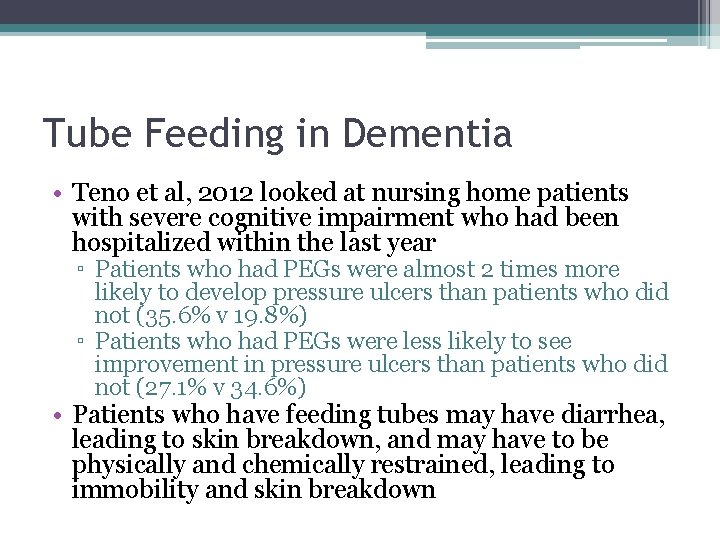 Tube Feeding in Dementia

• Teno et al, 2012 looked at nursing home patients with severe cognitive impairment who had been hospitalized within the last year
 ▫ Patients who had PEGs were almost 2 times more likely to develop pressure ulcers than patients who did not (35.6% v 19.8%)
 ▫ Patients who had PEGs were less likely to see improvement in pressure ulcers than patients who did not (27.1% v 34.6%)
• Patients who have feeding tubes may have diarrhea, leading to skin breakdown, and may have to be physically and chemically restrained, leading to immobility and skin breakdown